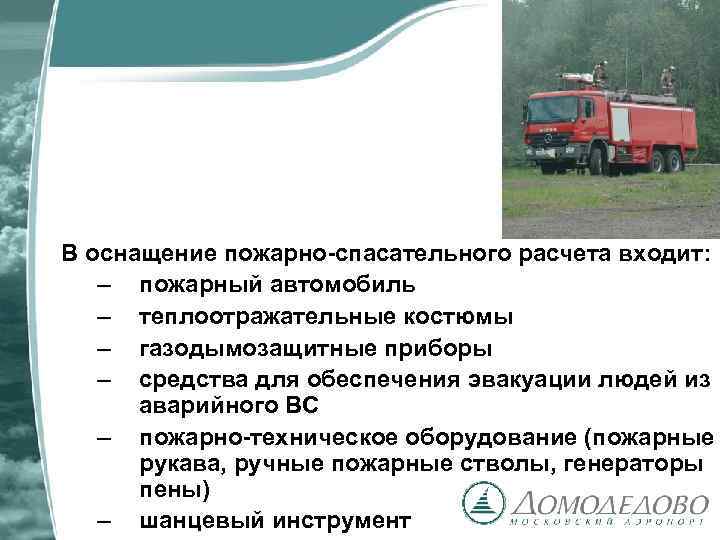 В оснащение пожарно-спасательного расчета входит:

– пожарный автомобиль
– теплоотражательные костюмы
– газодымозащитные приборы
– средства для обеспечения эвакуации людей из аварийного ВС
– пожарно-техническое оборудование (пожарные рукава, ручные пожарные стволы, генераторы пены)
– шанцевый инструмент

ДОМОДЕДОВО
МОСКОВСКИЙ АЭРОПОРТ